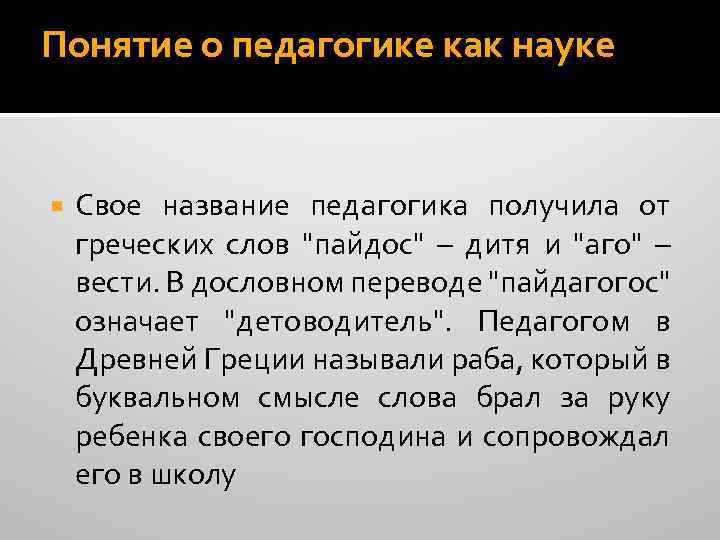 Понятие о педагогике как науке

Свое название педагогика получила от греческих слов "пайдос" – дитя и "аго" – вести. В дословном переводе "пайдагогос" означает "детоводитель". Педагогом в Древней Греции называли раба, который в буквальном смысле слова брал за руку ребенка своего господина и сопровождал его в школу